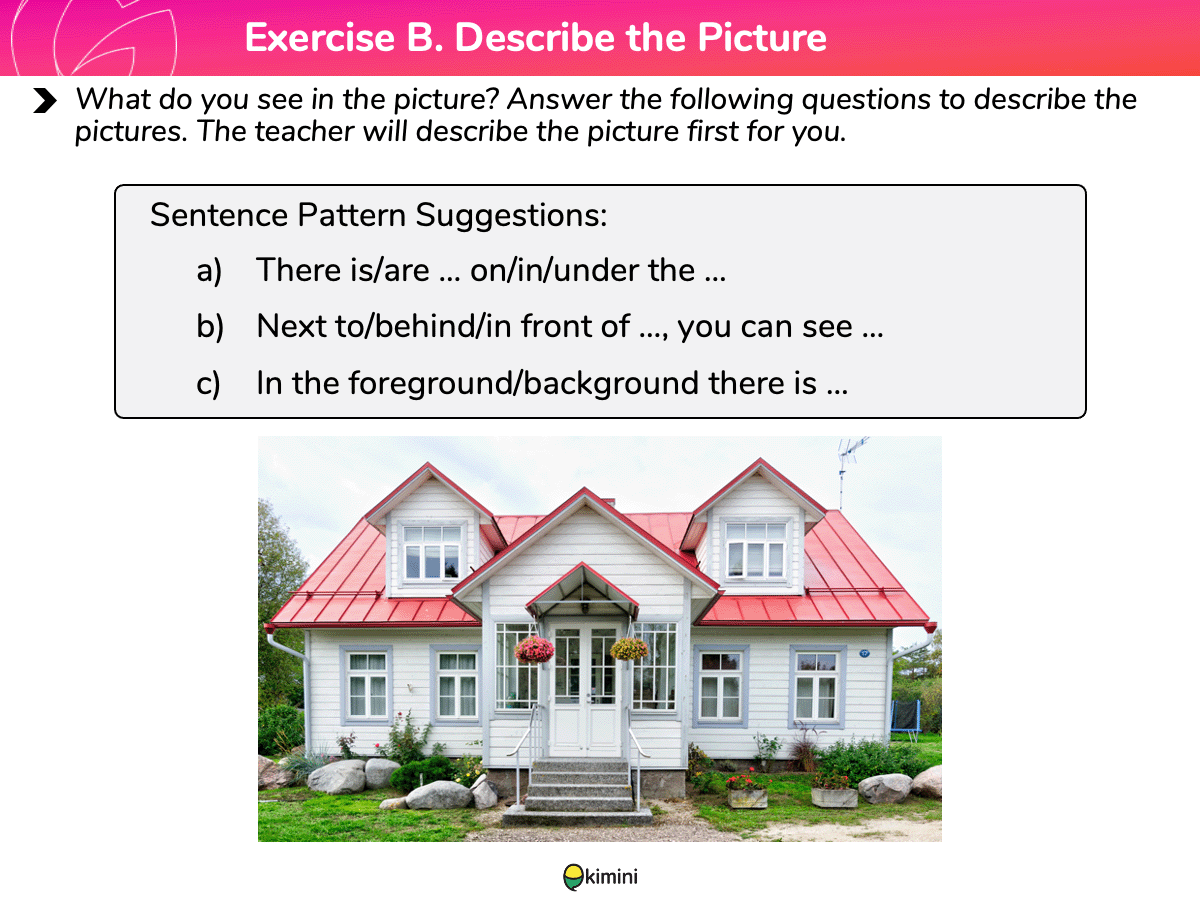 Exercise B. Describe the Picture

What do you see in the picture? Answer the following questions to describe the pictures. The teacher will describe the picture first for you.

Sentence Pattern Suggestions:

a) There is/are ... on/in/under the ...

b) Next to/behind/in front of ..., you can see ...

c) In the foreground/background there is ...

kimini